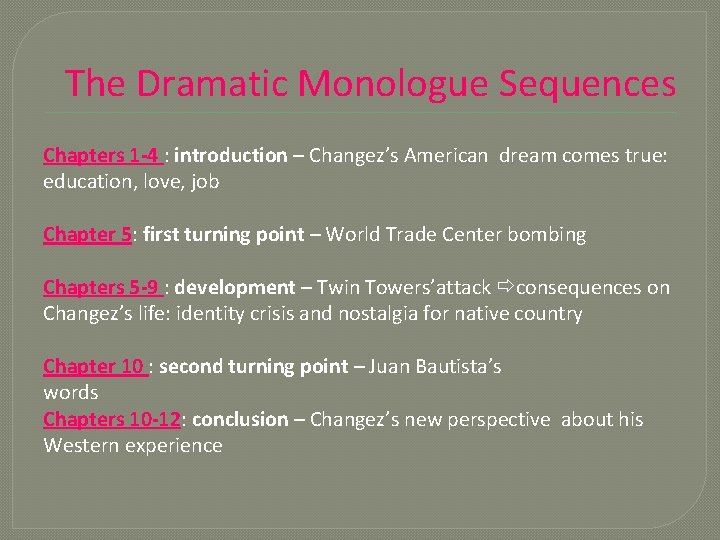 The Dramatic Monologue Sequences

Chapters 1-4 : introduction – Changez's American dream comes true: education, love, job

Chapter 5: first turning point – World Trade Center bombing

Chapters 5-9 : development – Twin Towers'attack ⇨consequences on Changez's life: identity crisis and nostalgia for native country

Chapter 10 : second turning point – Juan Bautista's words
Chapters 10-12: conclusion – Changez's new perspective about his Western experience